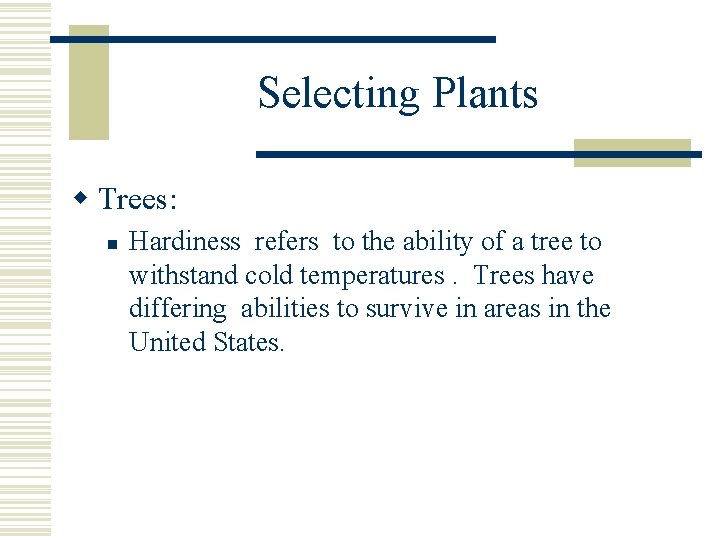 Selecting Plants

Trees:

Hardiness refers to the ability of a tree to withstand cold temperatures . Trees have differing abilities to survive in areas in the United States.